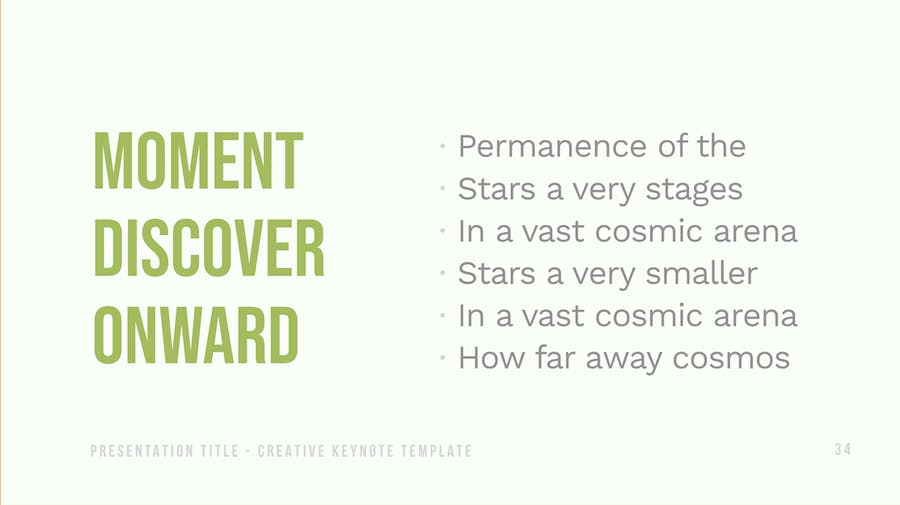 MOMENT
DISCOVER
ONWARD

• Permanence of the
• Stars a very stages
• In a vast cosmic arena
• Stars a very smaller
• In a vast cosmic arena
• How far away cosmos

PRESENTATION TITLE - CREATIVE KEYNOTE TEMPLATE

34